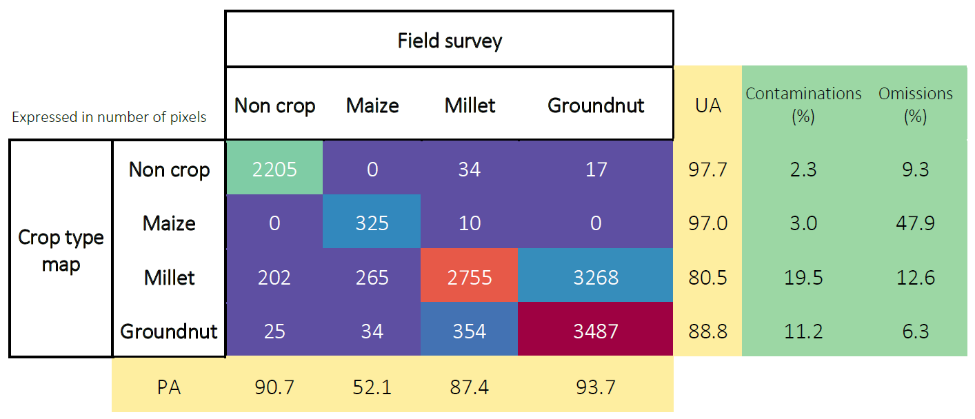 | Expressed in number of pixels | | Field survey | | | | | | |
|---|---|---|---|---|---|---|---|---|
| | | Non crop | Maize | Millet | Groundnut | UA | Contaminations (%) | Omissions (%) |
| Crop type map | Non crop | 2205 | 0 | 34 | 17 | 97.7 | 2.3 | 9.3 |
| | Maize | 0 | 325 | 10 | 0 | 97.0 | 3.0 | 47.9 |
| | Millet | 202 | 265 | 2755 | 3268 | 80.5 | 19.5 | 12.6 |
| | Groundnut | 25 | 34 | 354 | 3487 | 88.8 | 11.2 | 6.3 |
| | PA | 90.7 | 52.1 | 87.4 | 93.7 | | | |